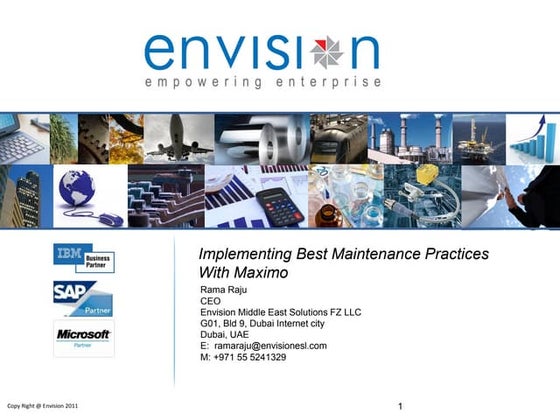 envision
empowering enterprise

IBM Business Partner

SAP Partner

Microsoft Partner

Implementing Best Maintenance Practices With Maximo

Rama Raju
CEO
Envision Middle East Solutions FZ LLC
G01, Bld 9, Dubai Internet city
Dubai, UAE
E: ramaraju@envisionesl.com
M: +971 55 5241329

Copy Right @ Envision 2011

1